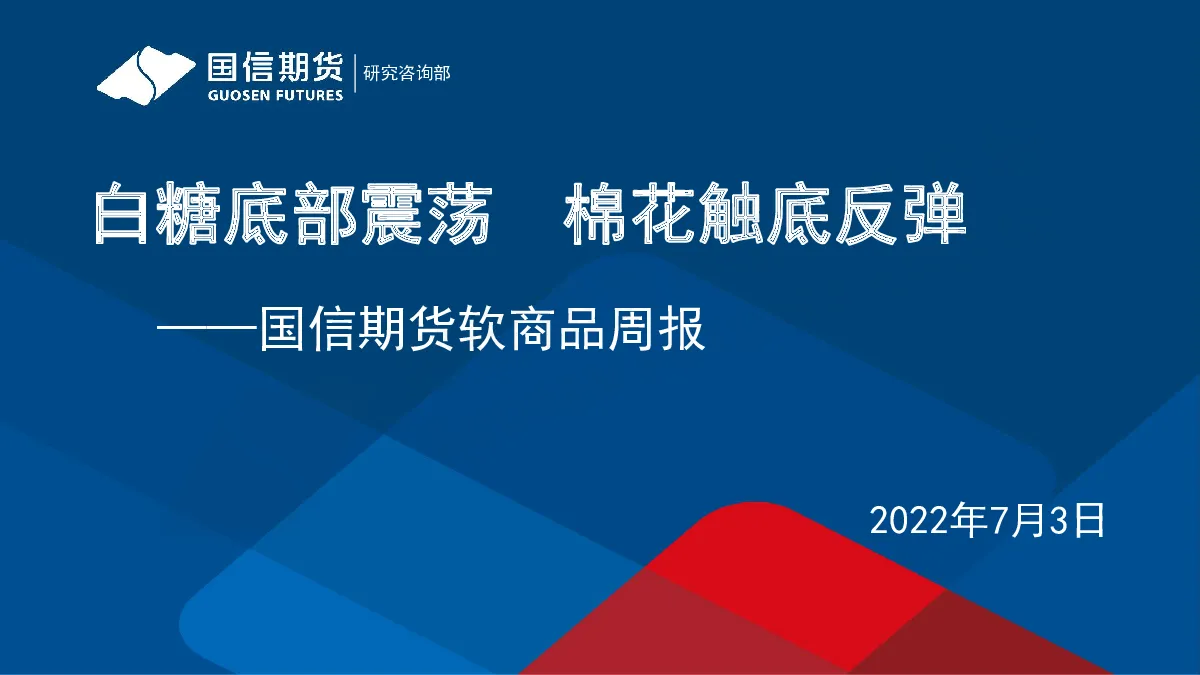 国信期货 GUOSEN FUTURES 研究咨询部

白糖底部震荡　棉花触底反弹

——国信期货软商品周报

2022年7月3日